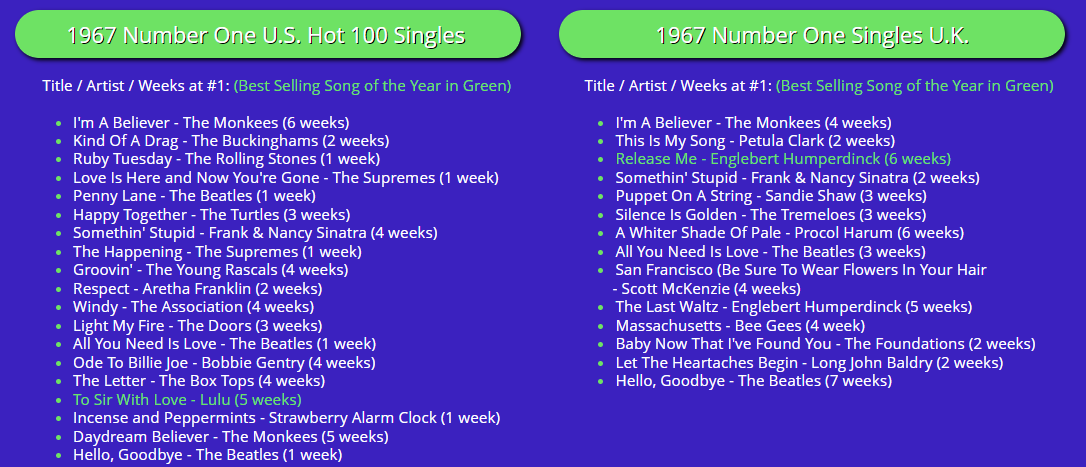 1967 Number One U.S. Hot 100 Singles

Title / Artist / Weeks at #1: (Best Selling Song of the Year in Green)

- I'm A Believer - The Monkees (6 weeks)
- Kind Of A Drag - The Buckinghams (2 weeks)
- Ruby Tuesday - The Rolling Stones (1 week)
- Love Is Here and Now You're Gone - The Supremes (1 week)
- Penny Lane - The Beatles (1 week)
- Happy Together - The Turtles (3 weeks)
- Somethin' Stupid - Frank & Nancy Sinatra (4 weeks)
- The Happening - The Supremes (1 week)
- Groovin' - The Young Rascals (4 weeks)
- Respect - Aretha Franklin (2 weeks)
- Windy - The Association (4 weeks)
- Light My Fire - The Doors (3 weeks)
- All You Need Is Love - The Beatles (1 week)
- Ode To Billie Joe - Bobbie Gentry (4 weeks)
- The Letter - The Box Tops (4 weeks)
- To Sir With Love - Lulu (5 weeks)
- Incense and Peppermints - Strawberry Alarm Clock (1 week)
- Daydream Believer - The Monkees (5 weeks)
- Hello, Goodbye - The Beatles (1 week)

1967 Number One Singles U.K.

Title / Artist / Weeks at #1: (Best Selling Song of the Year in Green)

- I'm A Believer - The Monkees (4 weeks)
- This Is My Song - Petula Clark (2 weeks)
- Release Me - Englebert Humperdinck (6 weeks)
- Somethin' Stupid - Frank & Nancy Sinatra (2 weeks)
- Puppet On A String - Sandie Shaw (3 weeks)
- Silence Is Golden - The Tremeloes (3 weeks)
- A Whiter Shade Of Pale - Procol Harum (6 weeks)
- All You Need Is Love - The Beatles (3 weeks)
- San Francisco (Be Sure To Wear Flowers In Your Hair - Scott McKenzie (4 weeks)
- The Last Waltz - Englebert Humperdinck (5 weeks)
- Massachusetts - Bee Gees (4 week)
- Baby Now That I've Found You - The Foundations (2 weeks)
- Let The Heartaches Begin - Long John Baldry (2 weeks)
- Hello, Goodbye - The Beatles (7 weeks)